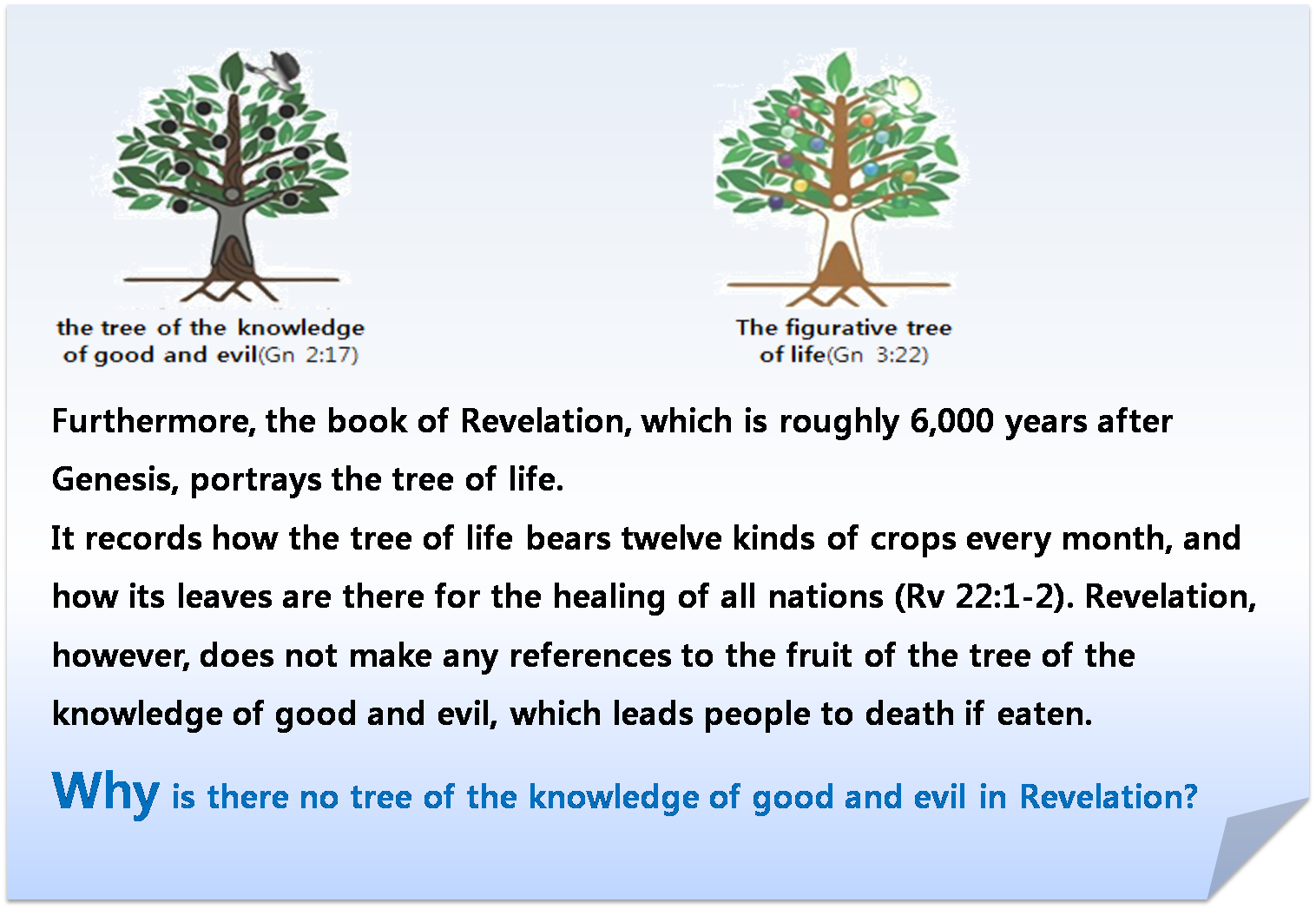 the tree of the knowledge of good and evil(Gn 2:17)

The figurative tree of life(Gn 3:22)

Furthermore, the book of Revelation, which is roughly 6,000 years after Genesis, portrays the tree of life.
It records how the tree of life bears twelve kinds of crops every month, and how its leaves are there for the healing of all nations (Rv 22:1-2). Revelation, however, does not make any references to the fruit of the tree of the knowledge of good and evil, which leads people to death if eaten.

Why is there no tree of the knowledge of good and evil in Revelation?